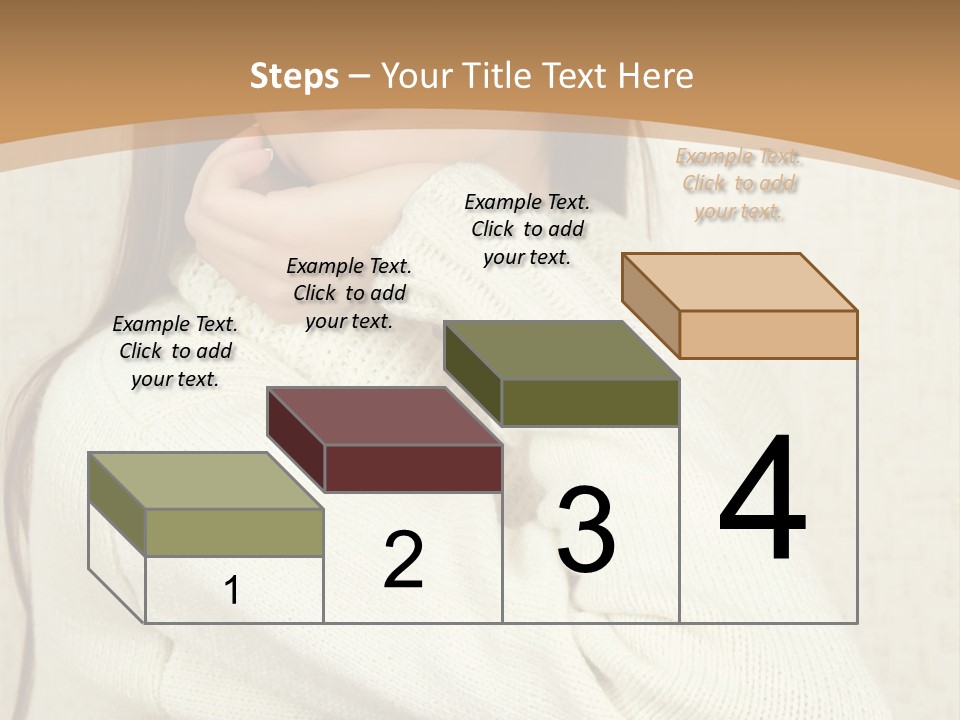 Steps – Your Title Text Here

Example Text. Click to add your text.

Example Text. Click to add your text.

Example Text. Click to add your text.

Example Text. Click to add your text.

1

2

3

4